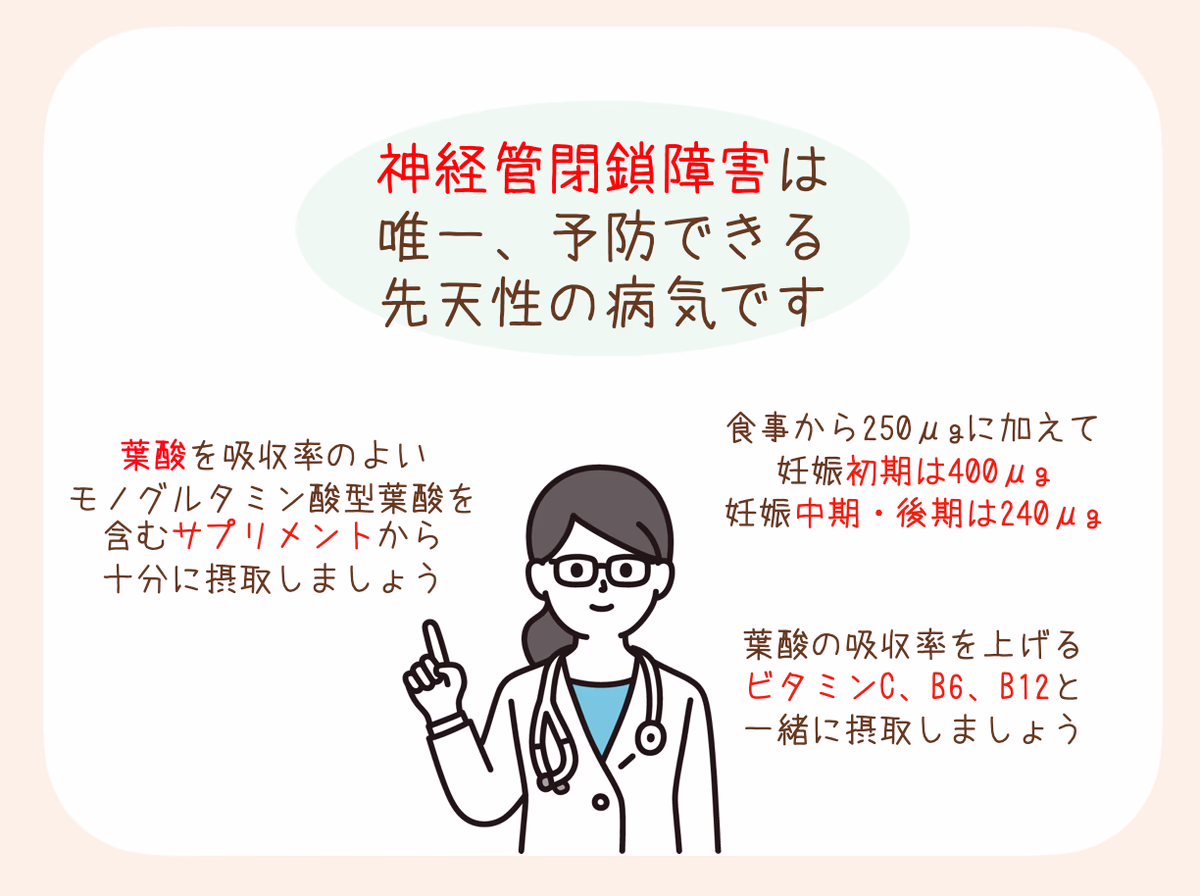 神経管閉鎖障害は
唯一、予防できる
先天性の病気です

葉酸を吸収率のよい
モノグルタミン酸型葉酸を
含むサプリメントから
十分に摂取しましょう

食事から250μgに加えて
妊娠初期は400μg
妊娠中期・後期は240μg

葉酸の吸収率を上げる
ビタミンC、B6、B12と
一緒に摂取しましょう